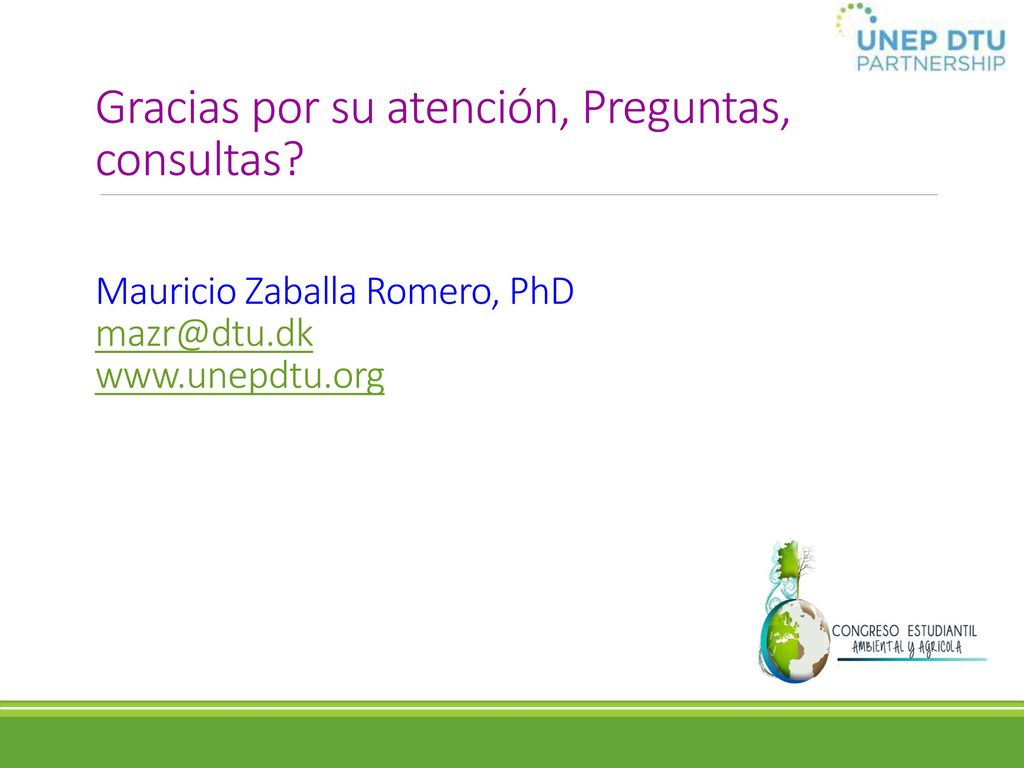 UNEP DTU PARTNERSHIP

Gracias por su atención, Preguntas, consultas?

Mauricio Zaballa Romero, PhD
mazr@dtu.dk
www.unepdtu.org

CONGRESO ESTUDIANTIL AMBIENTAL Y AGRICOLA